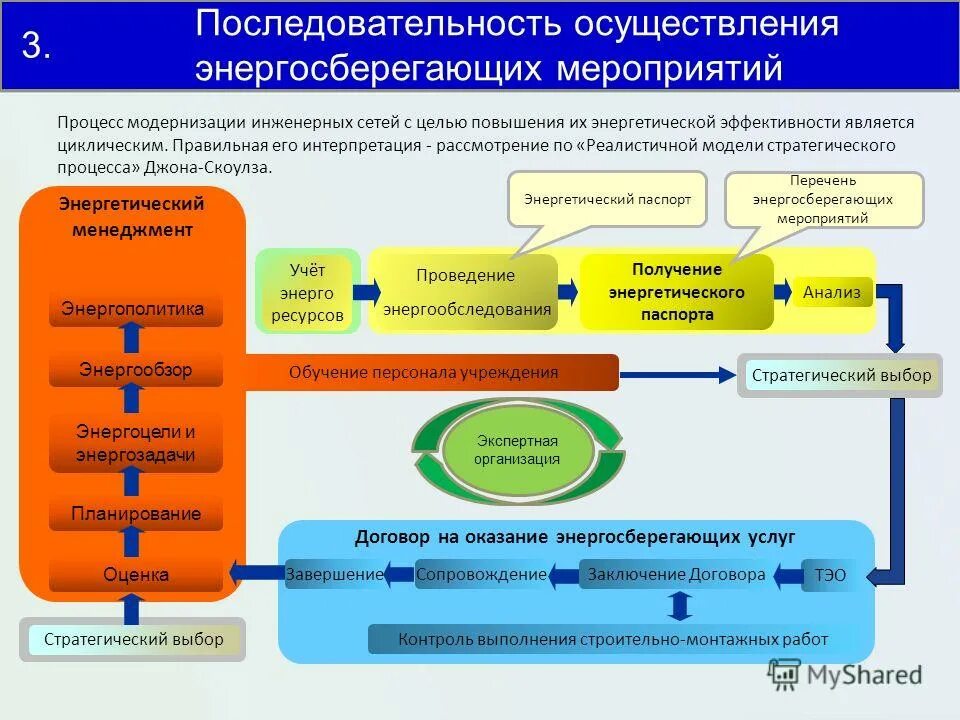 3. Последовательность осуществления энергосберегающих мероприятий

Процесс модернизации инженерных сетей с целью повышения их энергетической эффективности является циклическим. Правильная его интерпретация - рассмотрение по «Реалистичной модели стратегического процесса» Джона-Скоулза.

Энергетический менеджмент

Энергополитика

Энергообзор

Энергоцели и энергозадачи

Планирование

Оценка

Стратегический выбор

Энергетический паспорт

Перечень энергосберегающих мероприятий

Учёт энерго ресурсов

Проведение энергообследования

Получение энергетического паспорта

Анализ

Обучение персонала учреждения

Стратегический выбор

Экспертная организация

Договор на оказание энергосберегающих услуг

Завершение

Сопровождение

Заключение Договора

ТЭО

Контроль выполнения строительно-монтажных работ

MyShared